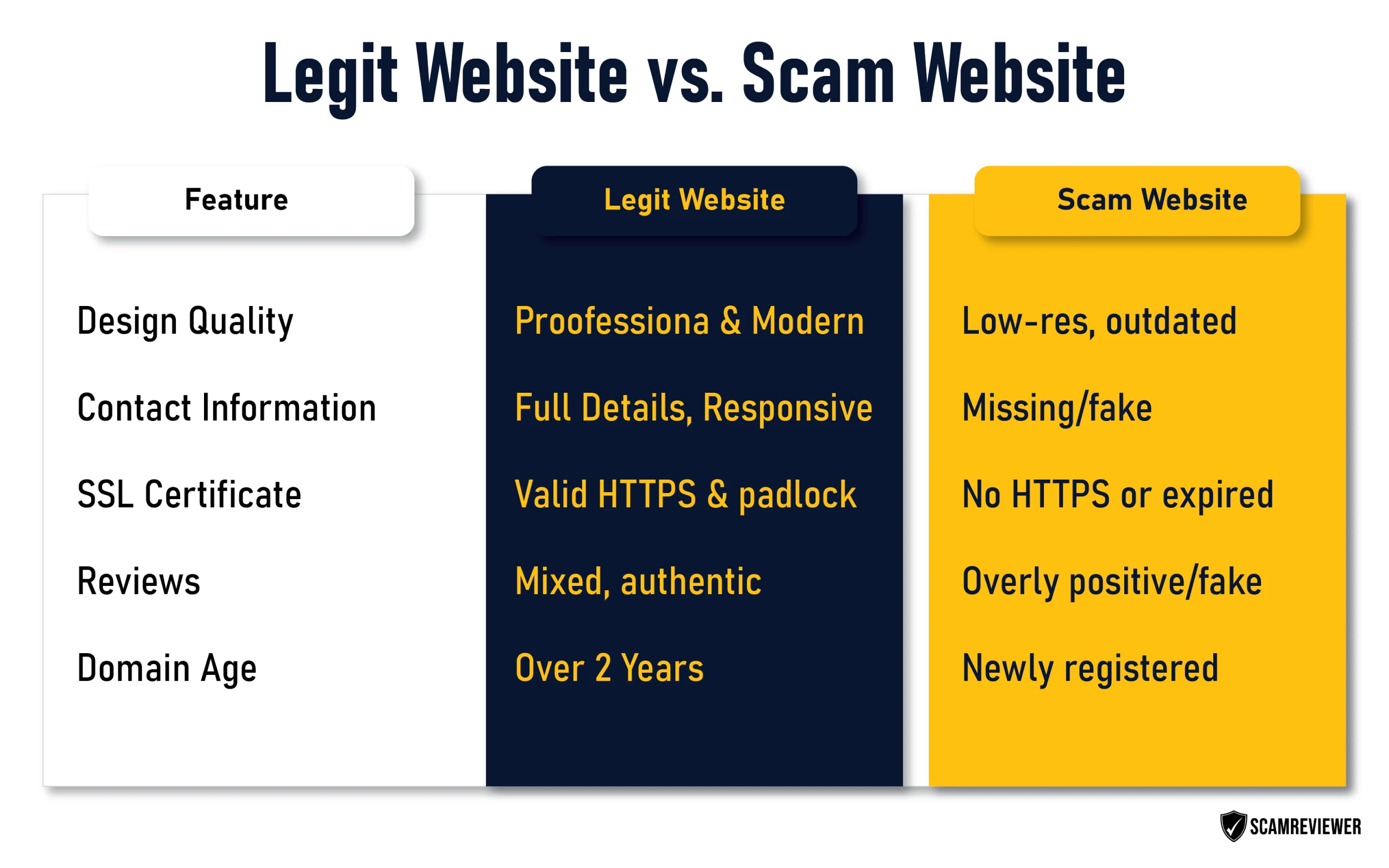 Legit Website vs. Scam Website

| Feature | Legit Website | Scam Website |
|---|---|---|
| Design Quality | Proofessiona & Modern | Low-res, outdated |
| Contact Information | Full Details, Responsive | Missing/fake |
| SSL Certificate | Valid HTTPS & padlock | No HTTPS or expired |
| Reviews | Mixed, authentic | Overly positive/fake |
| Domain Age | Over 2 Years | Newly registered |

SCAMREVIEWER